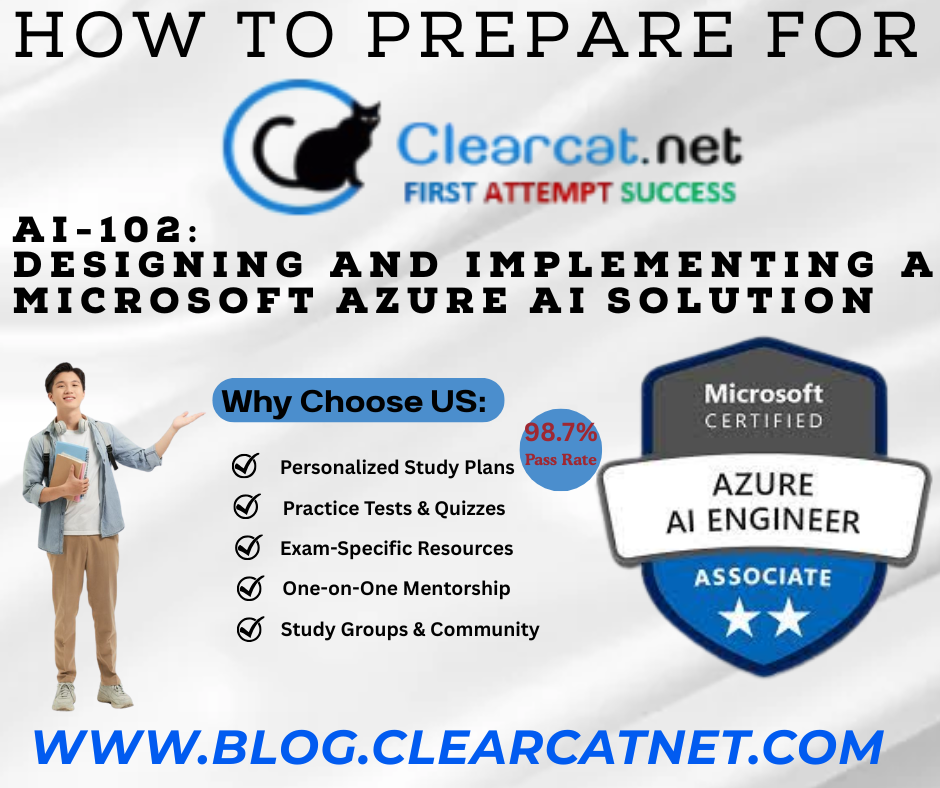 HOW TO PREPARE FOR

Clearcat.net
FIRST ATTEMPT SUCCESS

AI-102:
DESIGNING AND IMPLEMENTING A MICROSOFT AZURE AI SOLUTION

Why Choose US:

98.7%
Pass Rate

Personalized Study Plans
Practice Tests & Quizzes
Exam-Specific Resources
One-on-One Mentorship
Study Groups & Community

Microsoft
CERTIFIED
AZURE
AI ENGINEER
ASSOCIATE

WWW.BLOG.CLEARCATNET.COM